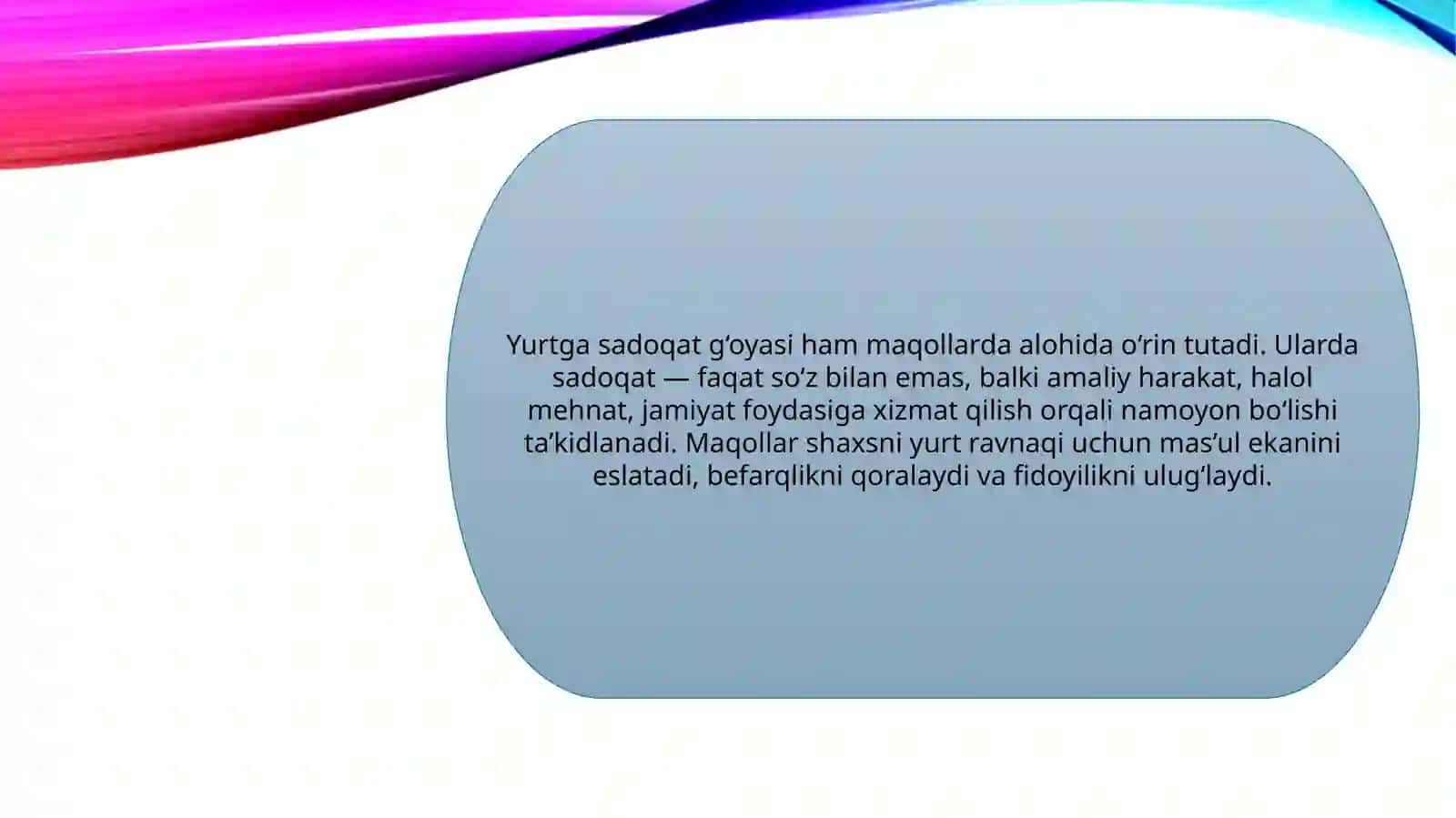 Yurtga sadoqat g‘oyasi ham maqollarda alohida o‘rin tutadi. Ularda sadoqat — faqat so‘z bilan emas, balki amaliy harakat, halol mehnat, jamiyat foydasiga xizmat qilish orqali namoyon bo‘lishi ta’kidlanadi. Maqollar shaxsni yurt ravnaqi uchun mas’ul ekanini eslatadi, befarqlikni qoralaydi va fidoyilikni ulug‘laydi.